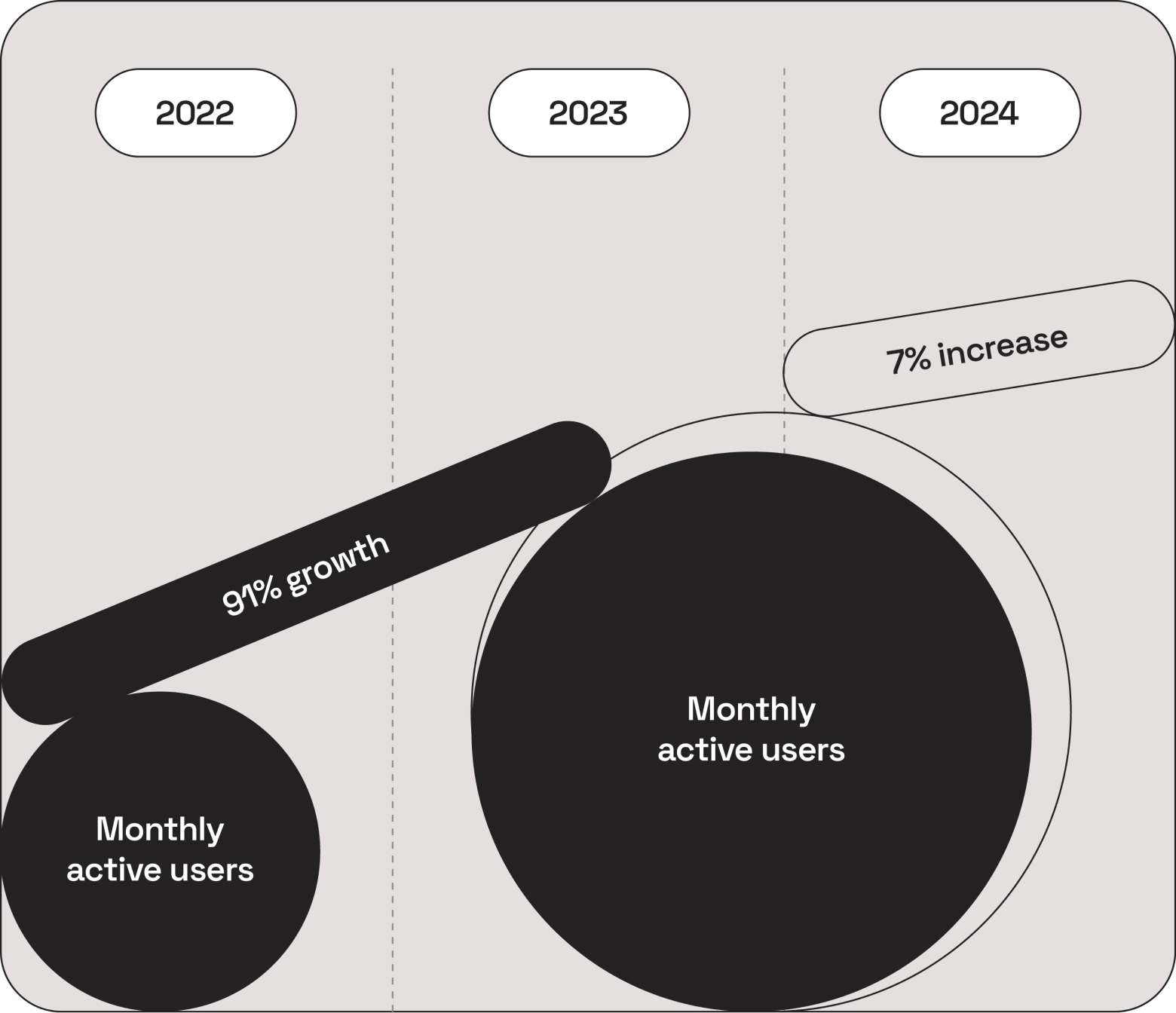 2022

2023

2024

7% increase

91% growth

Monthly active users

Monthly active users